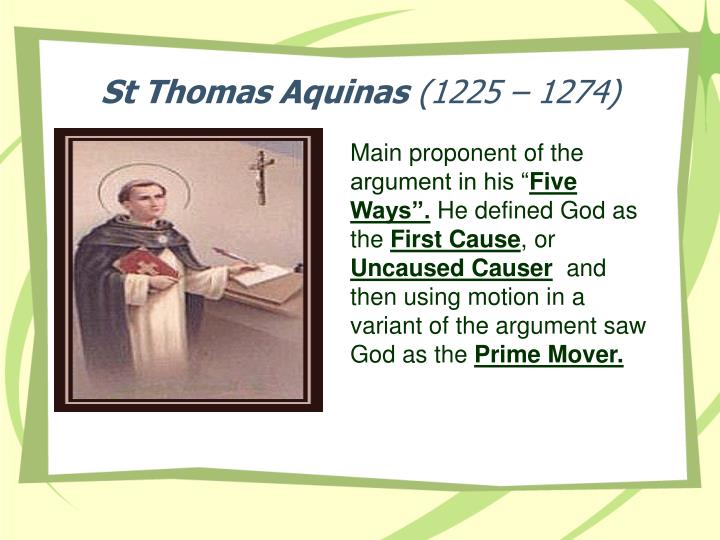 St Thomas Aquinas (1225 – 1274)

Main proponent of the argument in his “Five Ways”. He defined God as the First Cause, or Uncaused Causer and then using motion in a variant of the argument saw God as the Prime Mover.